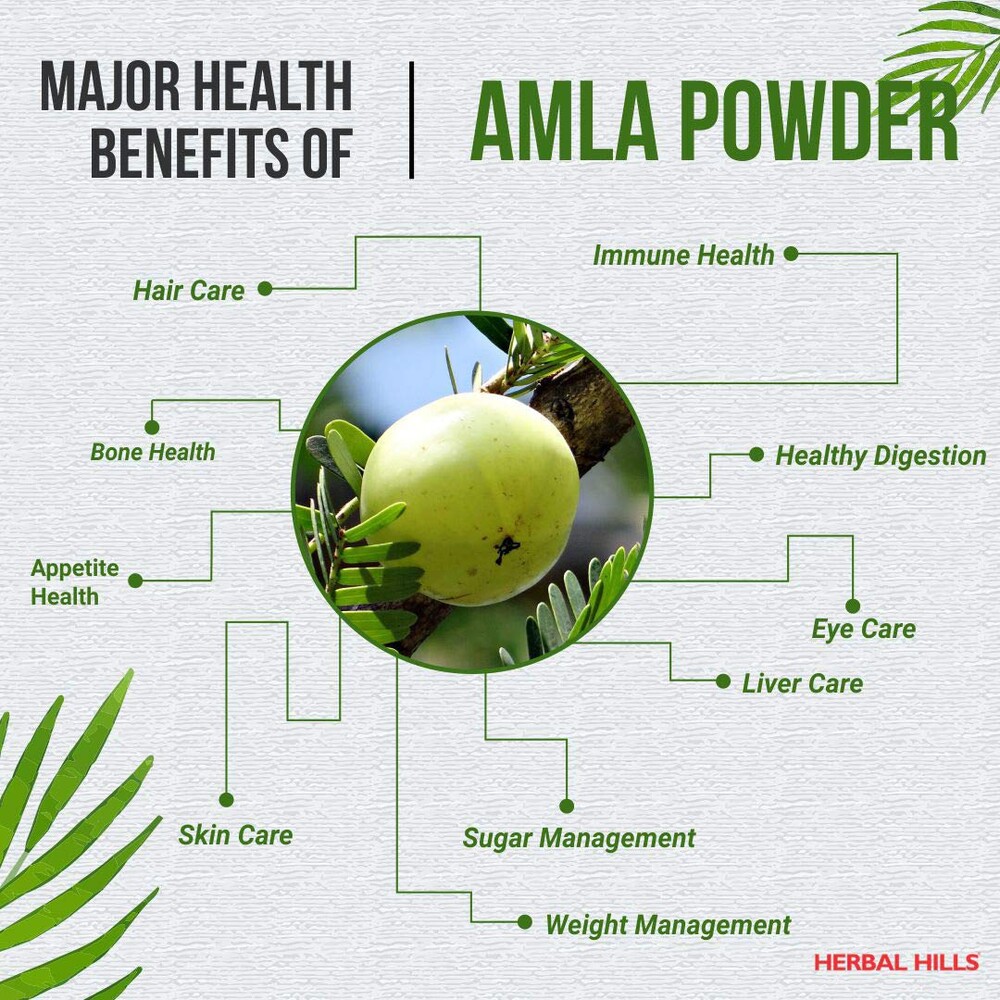 MAJOR HEALTH BENEFITS OF

AMLA POWDER

Hair Care

Immune Health

Bone Health

Healthy Digestion

Appetite Health

Eye Care

Liver Care

Skin Care

Sugar Management

Weight Management

HERBAL HILLS